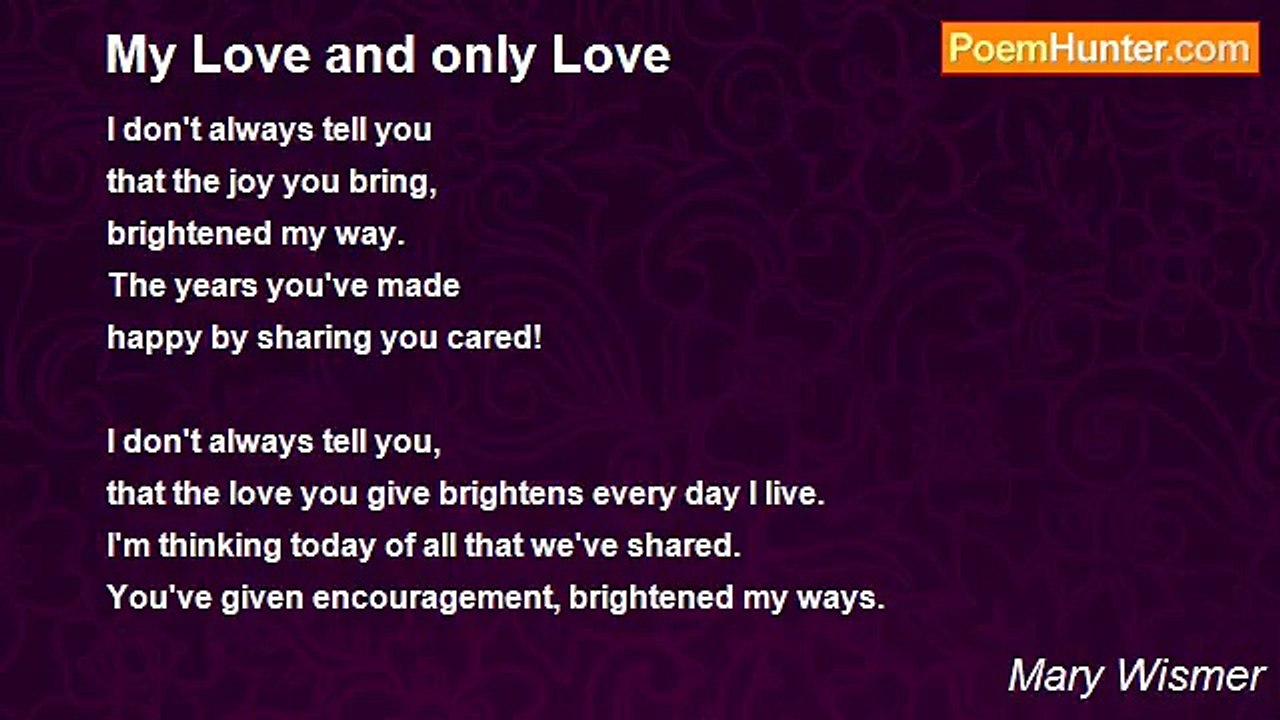 My Love and only Love

PoemHunter.com

I don't always tell you
that the joy you bring,
brightened my way.
The years you've made
happy by sharing you cared!

I don't always tell you,
that the love you give brightens every day I live.
I'm thinking today of all that we've shared.
You've given encouragement, brightened my ways.

Mary Wismer